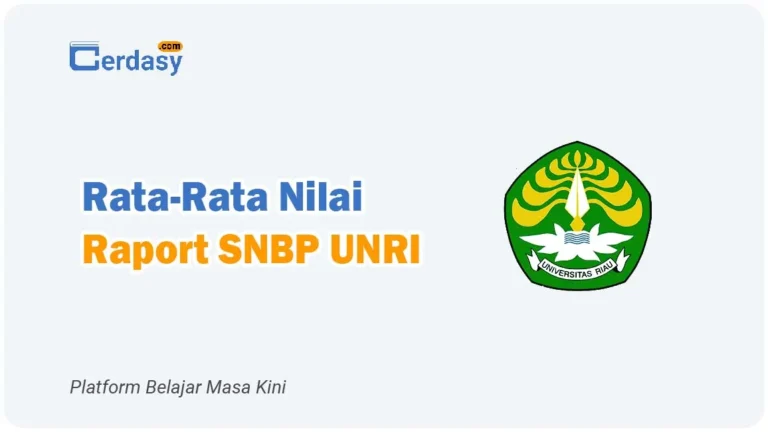 Cerdasy .com

Rata-Rata Nilai
Raport SNBP UNRI

UNIVERSITAS RIAU

Platform Belajar Masa Kini